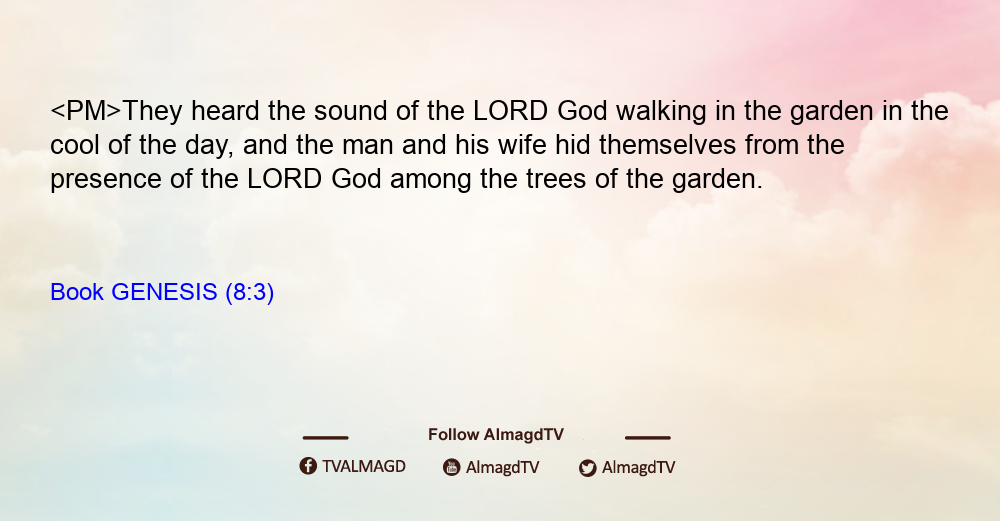 <PM>They heard the sound of the LORD God walking in the garden in the cool of the day, and the man and his wife hid themselves from the presence of the LORD God among the trees of the garden.

Book GENESIS (8:3)

Follow AlmagdTV

TVALMAGD AlmagdTV AlmagdTV